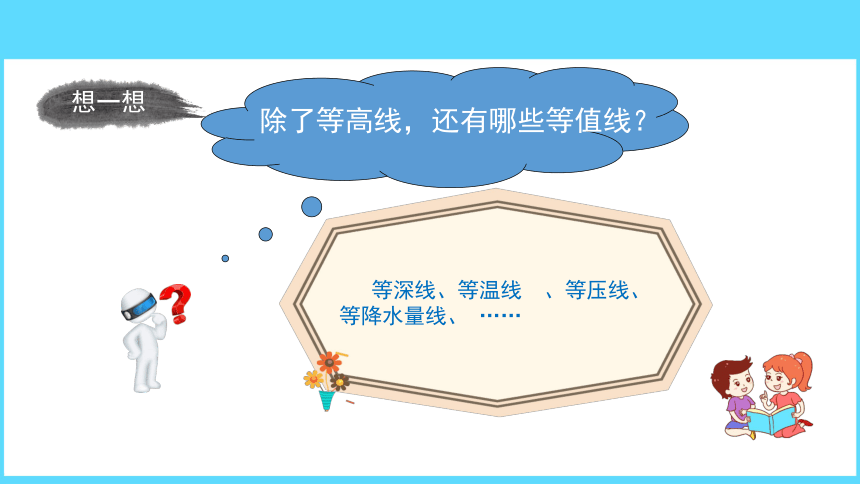 想一想

除了等高线，还有哪些等值线？

等深线、等温线　、等压线、等降水量线、　……